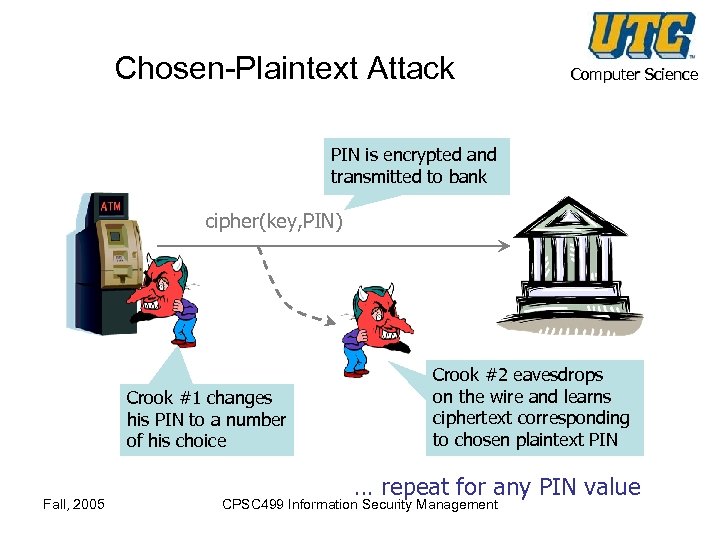 Chosen-Plaintext Attack

UTC
Computer Science

PIN is encrypted and transmitted to bank

ATM

cipher(key,PIN)

Crook #1 changes his PIN to a number of his choice

Crook #2 eavesdrops on the wire and learns ciphertext corresponding to chosen plaintext PIN

… repeat for any PIN value

Fall, 2005

CPSC499 Information Security Management